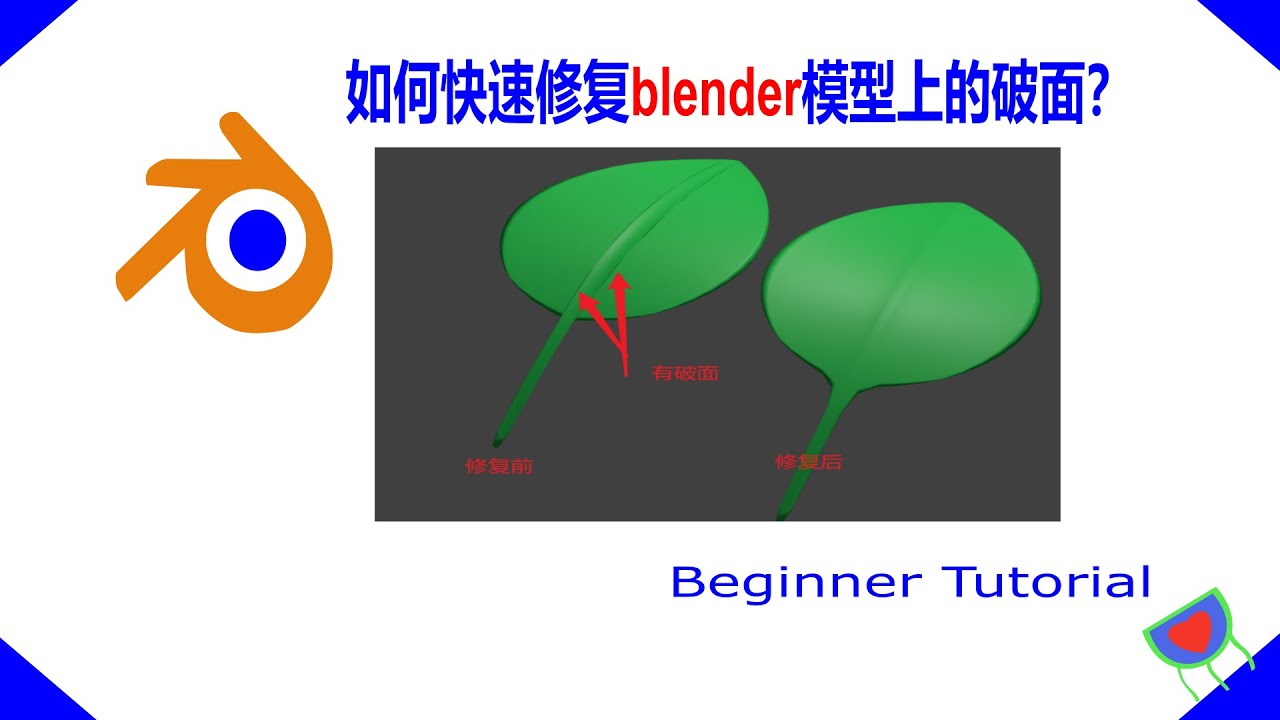 如何快速修复blender模型上的破面?

有破面

修复前

修复后

Beginner Tutorial